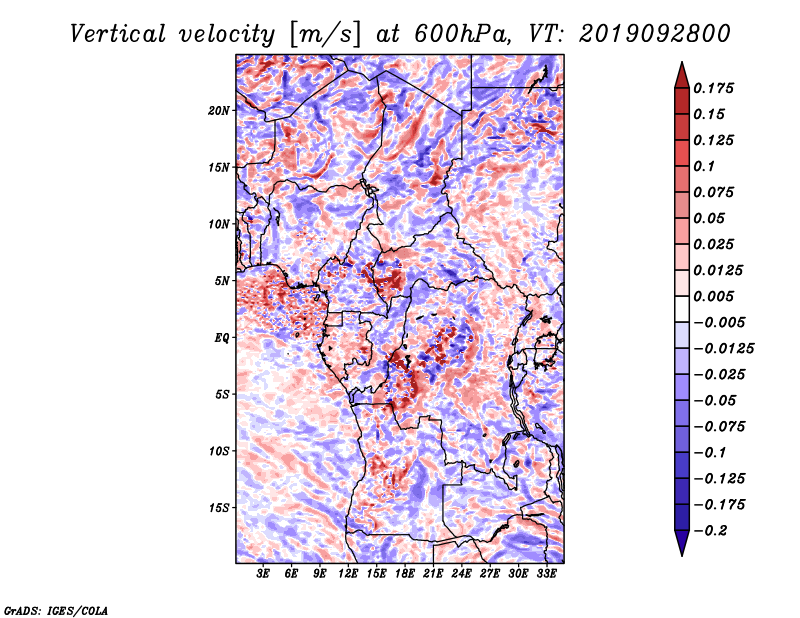 Vertical velocity [m/s] at 600hPa, VT: 2019092800

20N
15N
10N
5N
EQ
5S
10S
15S

3E 6E 9E 12E 15E 18E 21E 24E 27E 30E 33E

0.175
0.15
0.125
0.1
0.075
0.05
0.025
0.0125
0.005
−0.005
−0.0125
−0.025
−0.05
−0.075
−0.1
−0.125
−0.175
−0.2

GrADS: IGES/COLA